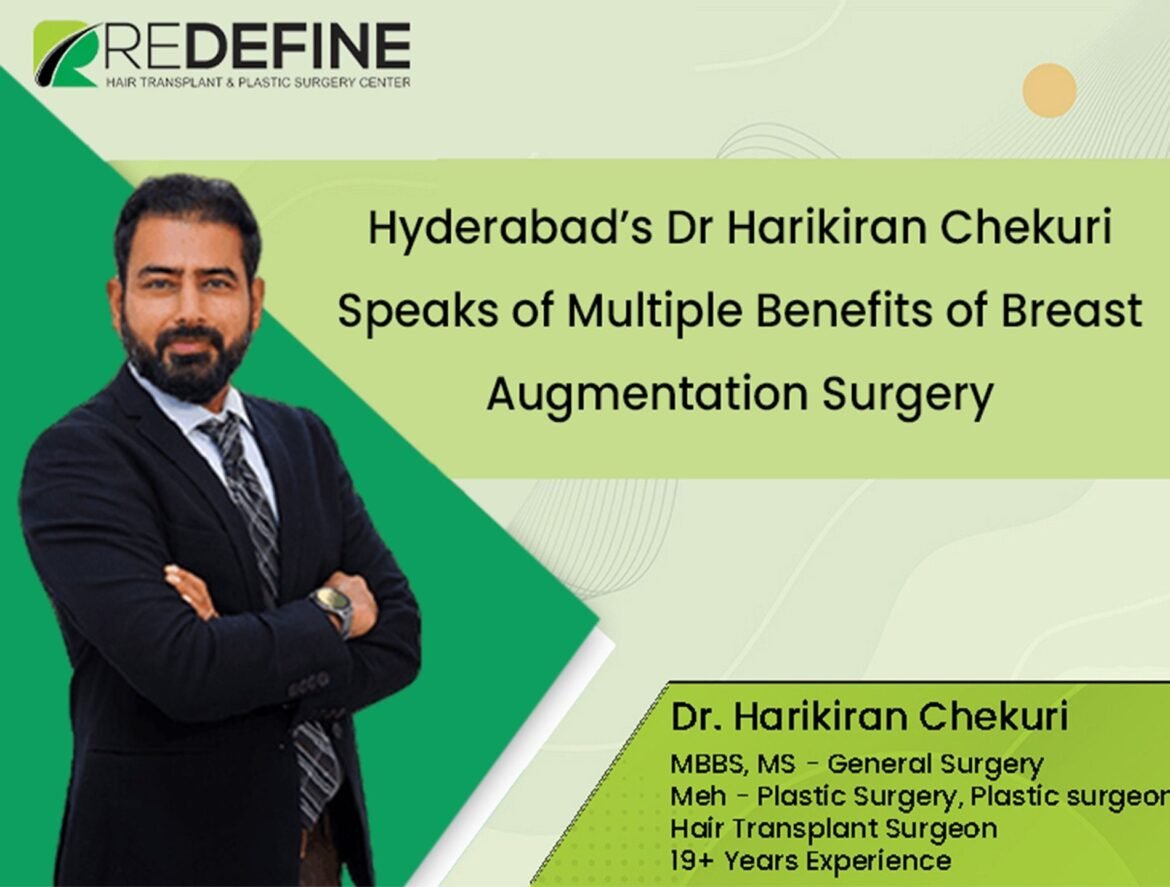 REDEFINE
HAIR TRANSPLANT & PLASTIC SURGERY CENTER

Hyderabad's Dr Harikiran Chekuri Speaks of Multiple Benefits of Breast Augmentation Surgery

Dr. Harikiran Chekuri
MBBS, MS - General Surgery
Meh - Plastic Surgery, Plastic surgeon
Hair Transplant Surgeon
19+ Years Experience